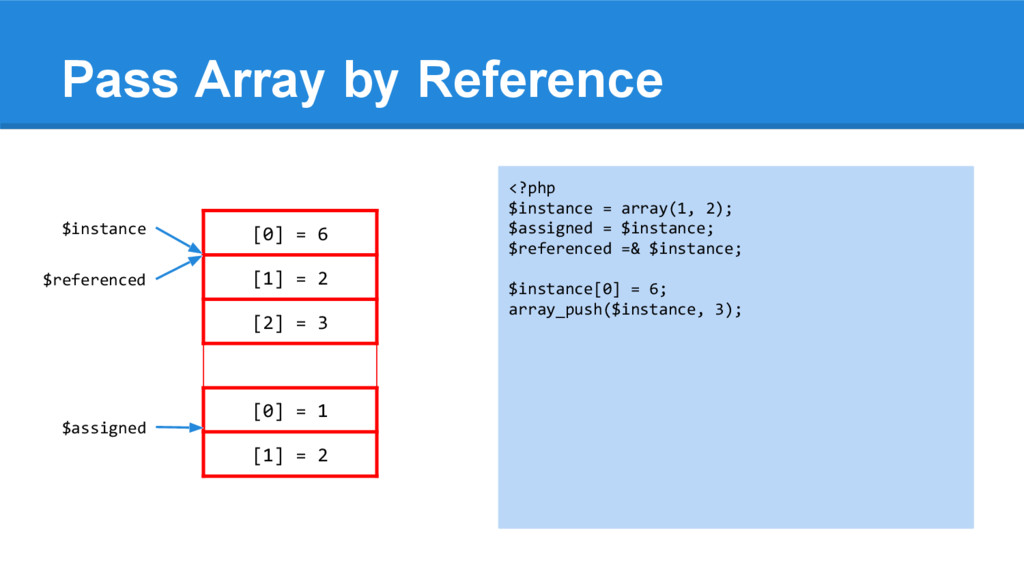 Pass Array by Reference

$instance
$referenced

[0] = 6
[1] = 2
[2] = 3

$assigned

[0] = 1
[1] = 2

<?php
$instance = array(1, 2);
$assigned = $instance;
$referenced =& $instance;

$instance[0] = 6;
array_push($instance, 3);